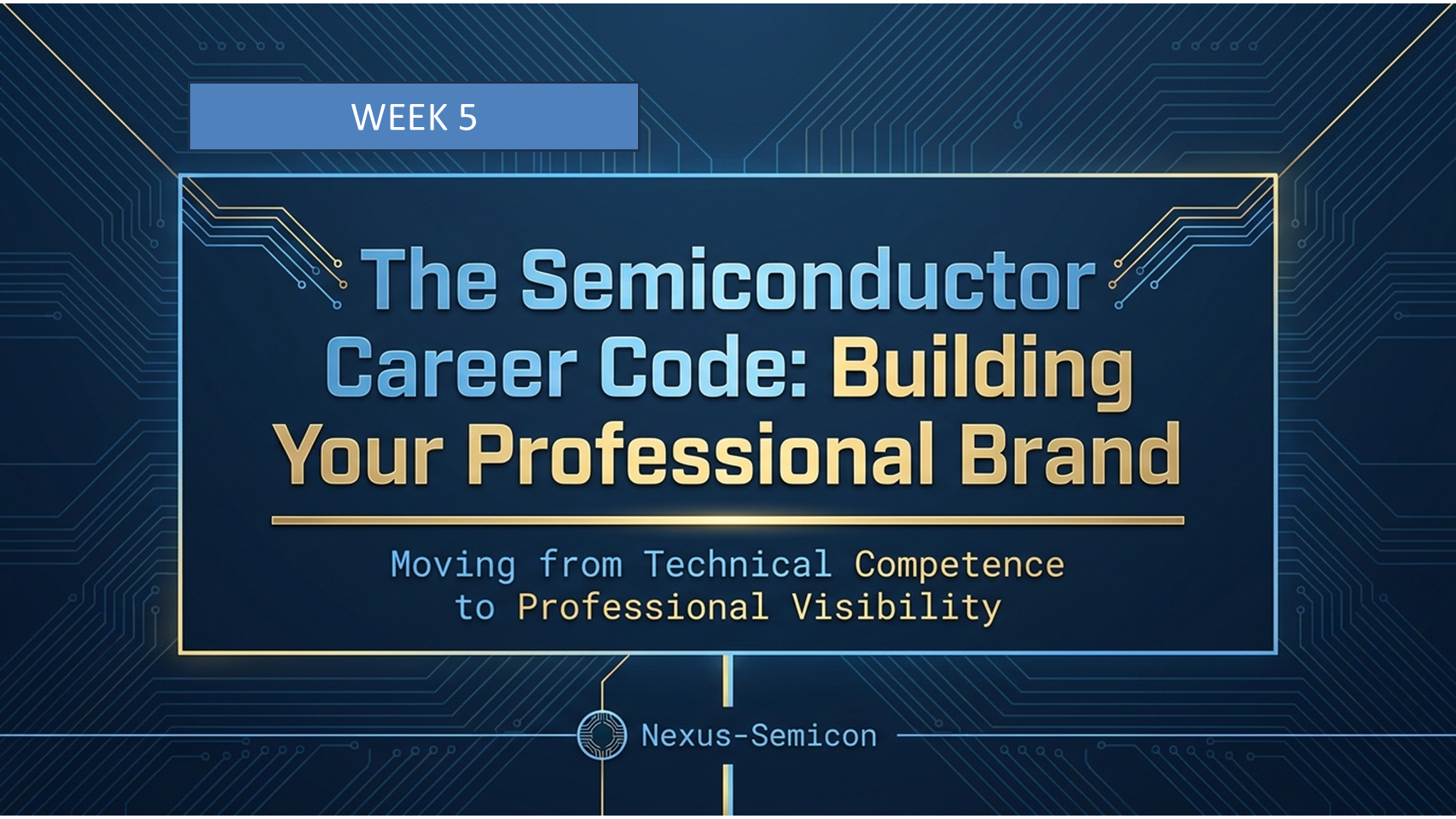 WEEK 5

The Semiconductor Career Code: Building Your Professional Brand

Moving from Technical Competence to Professional Visibility

Nexus-Semicon